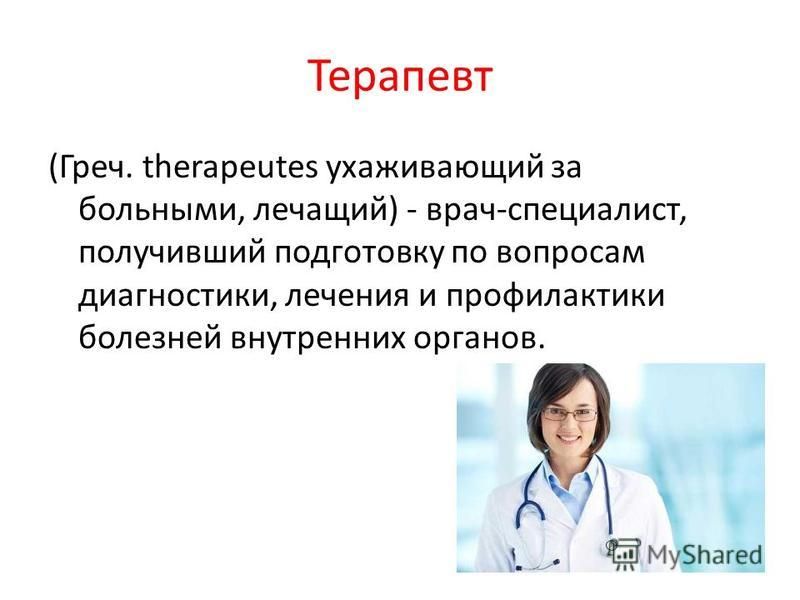 Терапевт

(Греч. therapeutes ухаживающий за больными, лечащий) - врач-специалист, получивший подготовку по вопросам диагностики, лечения и профилактики болезней внутренних органов.

MyShared